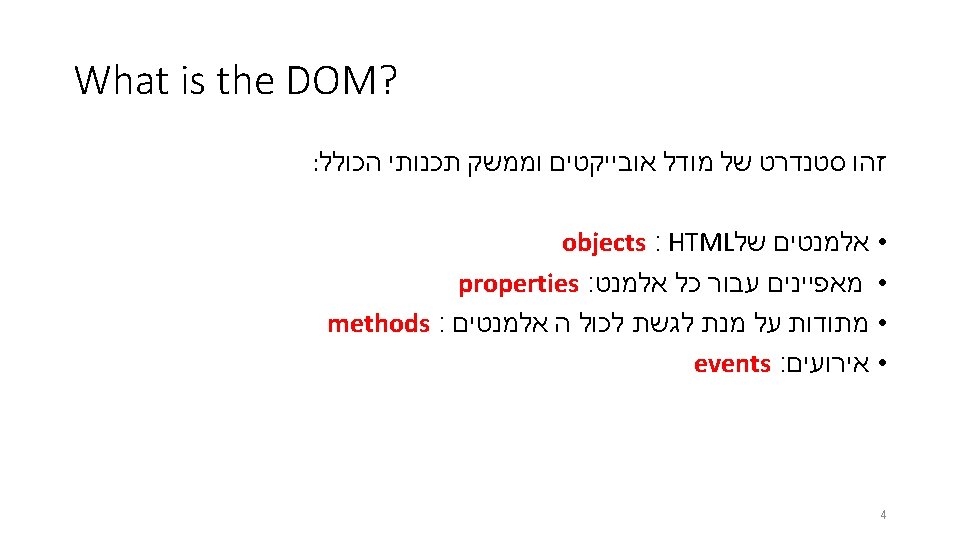 What is the DOM?

זהו סטנדרט של מודל אובייקטים וממשק תכנותי הכולל:

• אלמנטים שלHTML : objects
• מאפיינים עבור כל אלמנט: properties
• מתודות על מנת לגשת לכול ה אלמנטים : methods
• אירועים: events

4